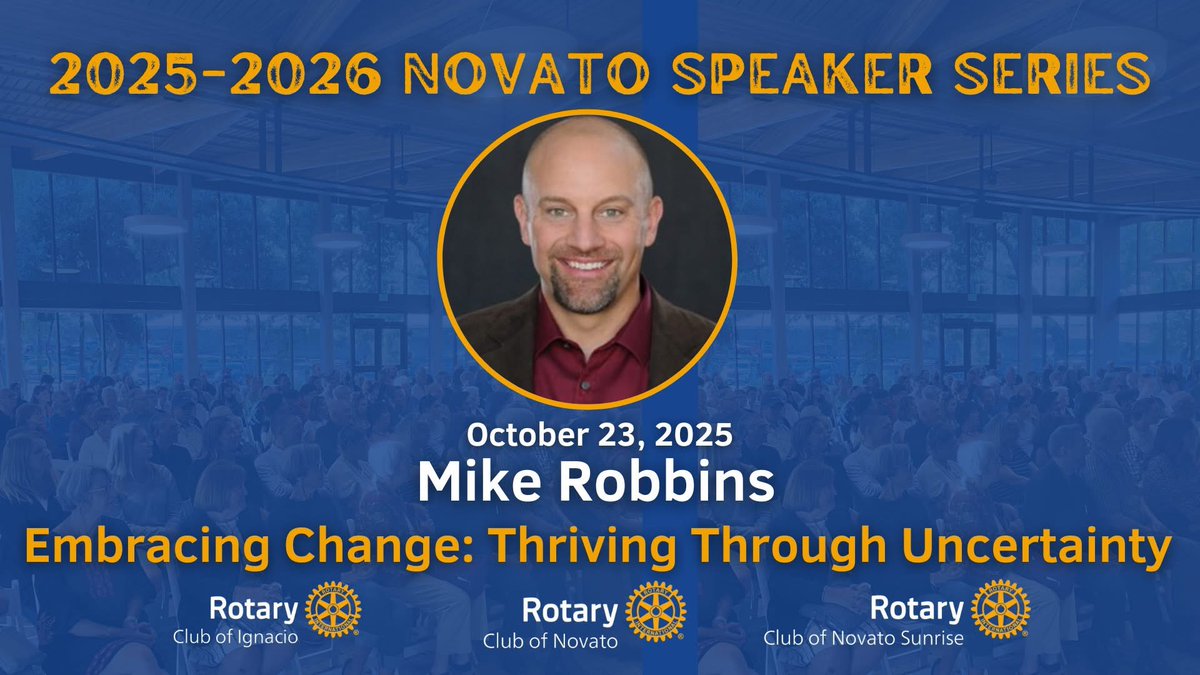 2025-2026 NOVATO SPEAKER SERIES

October 23, 2025
Mike Robbins
Embracing Change: Thriving Through Uncertainty

Rotary
Club of Ignacio

Rotary
Club of Novato

Rotary
Club of Novato Sunrise